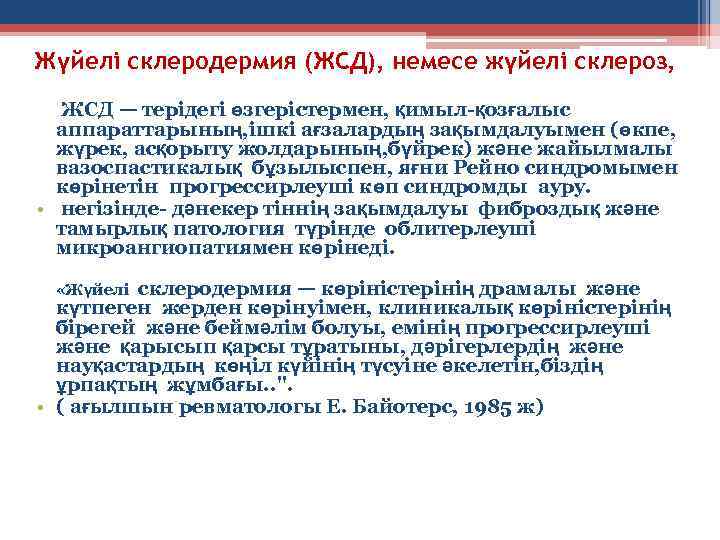 Жүйелі склеродермия (ЖСД), немесе жүйелі склероз,

ЖСД — терідегі өзгерістермен, қимыл-қозғалыс аппараттарының,ішкі ағзалардың зақымдалуымен (өкпе, жүрек, асқорыту жолдарының,бүйрек) және жайылмалы вазоспастикалық бұзылыспен, яғни Рейно синдромымен көрінетін прогрессирлеуші көп синдромды ауру.

• негізінде- дәнекер тіннің зақымдалуы фиброздық және тамырлық патология түрінде облитерлеуші микроангиопатиямен көрінеді.

«Жүйелі склеродермия — көріністерінің драмалы және күтпеген жерден көрінуімен, клиникалық көріністерінің бірегей және беймәлім болуы, емінің прогрессирлеуші және қарысып қарсы тұратыны, дәрігерлердің және науқастардың көңіл күйінің түсуіне әкелетін,біздің ұрпақтың жұмбағы..".

• ( ағылшын ревматологы Е. Байотерс, 1985 ж)